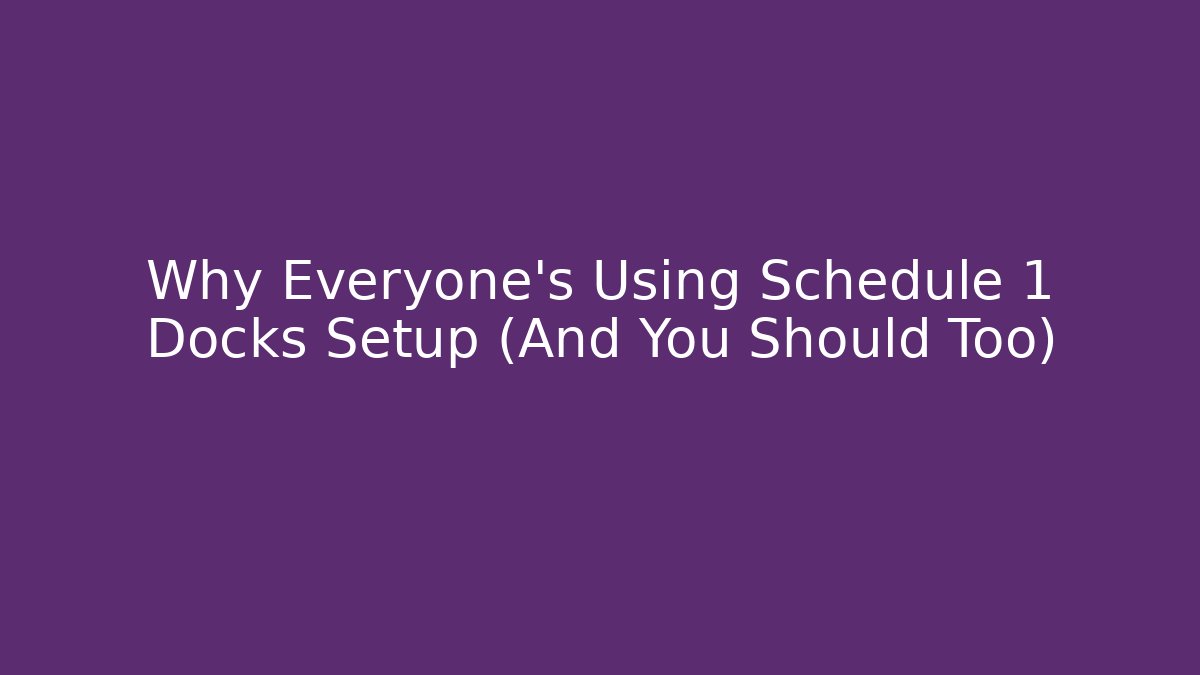 Why Everyone's Using Schedule 1 Docks Setup (And You Should Too)